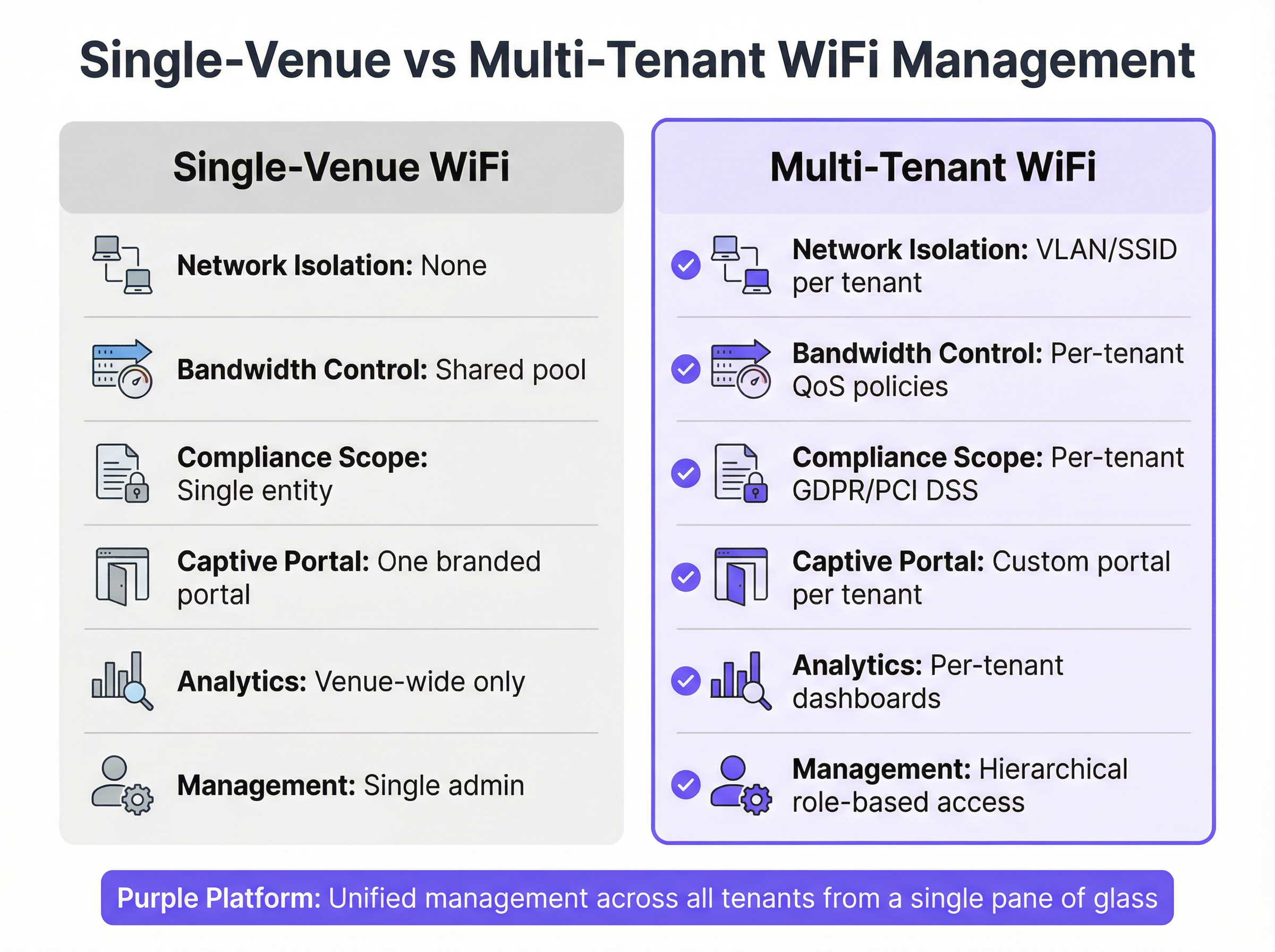 Single-Venue vs Multi-Tenant WiFi Management

Single-Venue WiFi

Network Isolation: None

Bandwidth Control: Shared pool

Compliance Scope: Single entity

Captive Portal: One branded portal

Analytics: Venue-wide only

Management: Single admin

Multi-Tenant WiFi

Network Isolation: VLAN/SSID per tenant

Bandwidth Control: Per-tenant QoS policies

Compliance Scope: Per-tenant GDPR/PCI DSS

Captive Portal: Custom portal per tenant

Analytics: Per-tenant dashboards

Management: Hierarchical role-based access

Purple Platform: Unified management across all tenants from a single pane of glass